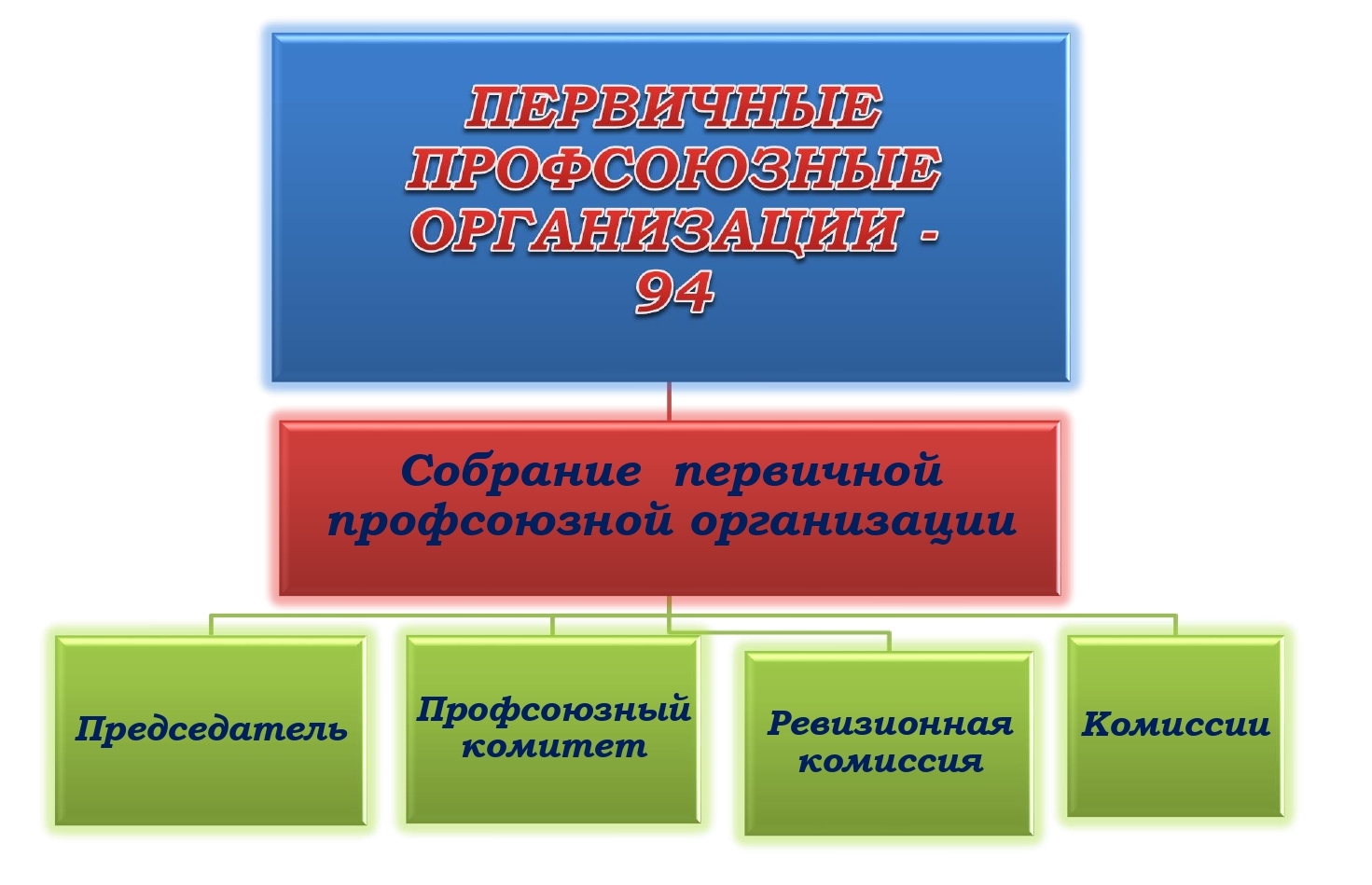 ПЕРВИЧНЫЕ ПРОФСОЮЗНЫЕ ОРГАНИЗАЦИИ - 94

Собрание первичной профсоюзной организации

Председатель

Профсоюзный комитет

Ревизионная комиссия

Комиссии